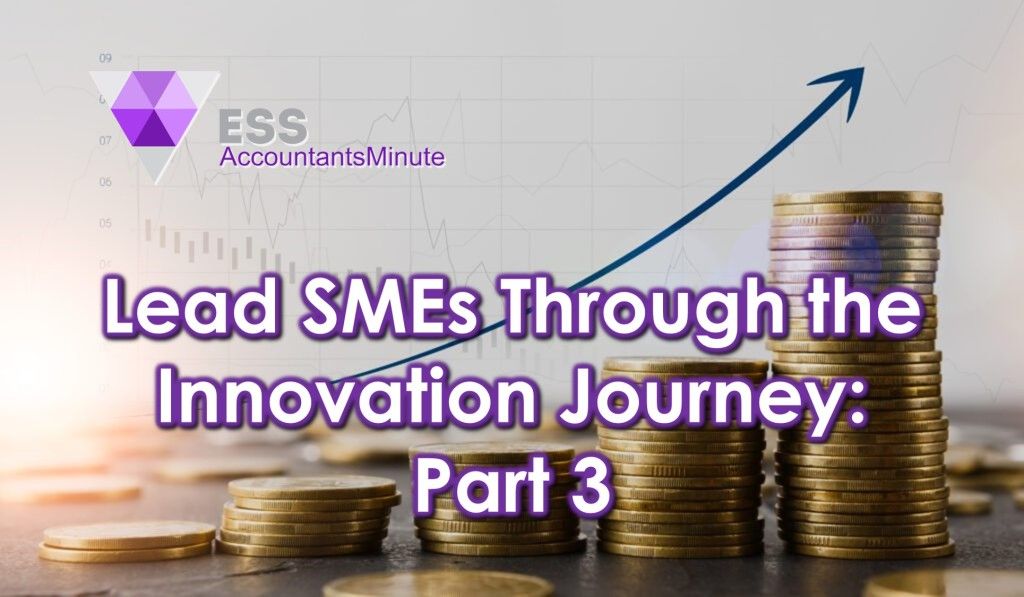 09
07
06
05
ESS
AccountantsMinute

Lead SMEs Through the Innovation Journey: Part 3